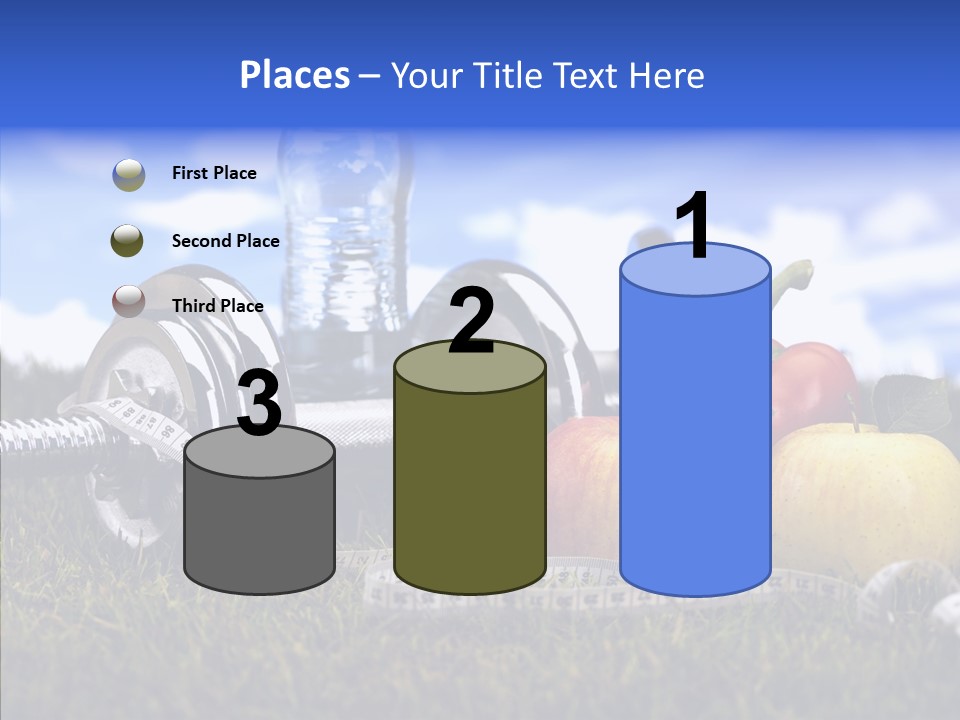 Places – Your Title Text Here

First Place

Second Place

Third Place

3

2

1